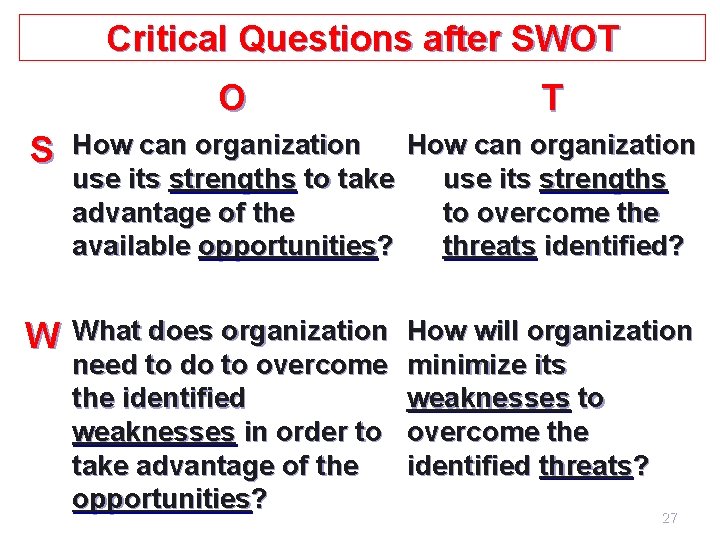 Critical Questions after SWOT

| | O | T |
|---|---|---|
| S | How can organization use its strengths to take advantage of the available opportunities? | How can organization use its strengths to overcome the threats identified? |
| W | What does organization need to do to overcome the identified weaknesses in order to take advantage of the opportunities? | How will organization minimize its weaknesses to overcome the identified threats? |

27